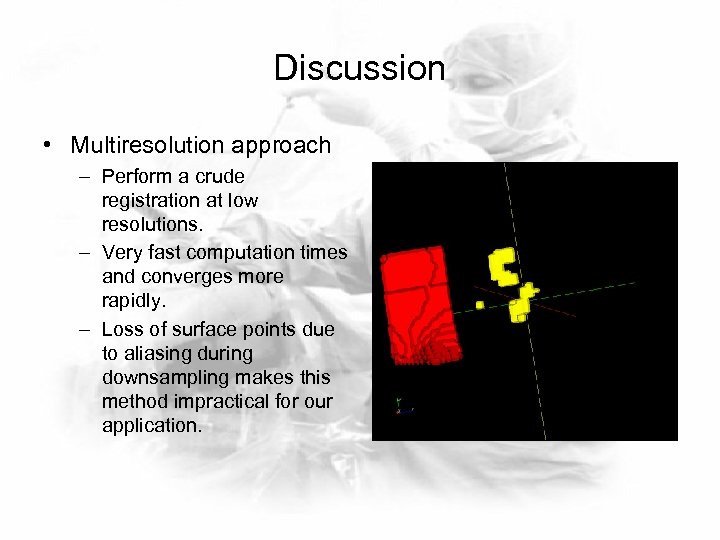 Discussion

• Multiresolution approach
  – Perform a crude registration at low resolutions.
  – Very fast computation times and converges more rapidly.
  – Loss of surface points due to aliasing during downsampling makes this method impractical for our application.